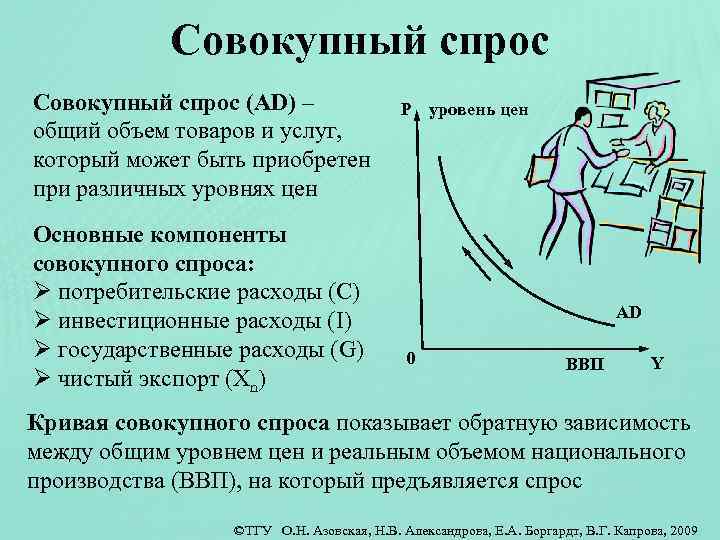 Совокупный спрос

Совокупный спрос (AD) – общий объем товаров и услуг, который может быть приобретен при различных уровнях цен

Основные компоненты совокупного спроса:
➢ потребительские расходы (C)
➢ инвестиционные расходы (I)
➢ государственные расходы (G)
➢ чистый экспорт ($X_n$)

P уровень цен

AD

0

ВВП

Y

Кривая совокупного спроса показывает обратную зависимость между общим уровнем цен и реальным объемом национального производства (ВВП), на который предъявляется спрос

©ТГУ О.Н. Азовская, Н.В. Александрова, Е.А. Боргардт, В.Г. Капрова, 2009